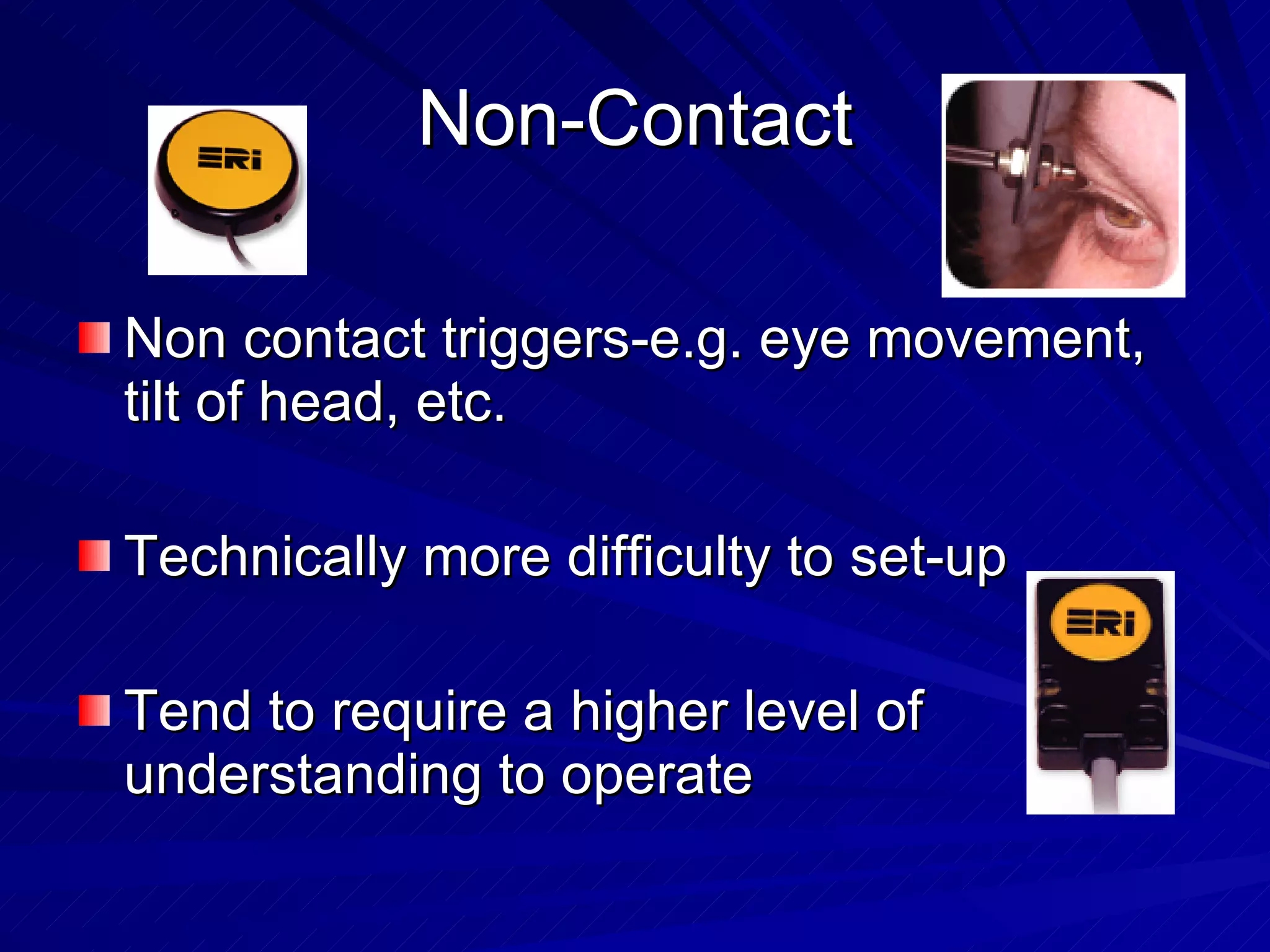 ERi

Non-Contact

Non contact triggers-e.g. eye movement, tilt of head, etc.

Technically more difficulty to set-up

ERi

Tend to require a higher level of understanding to operate